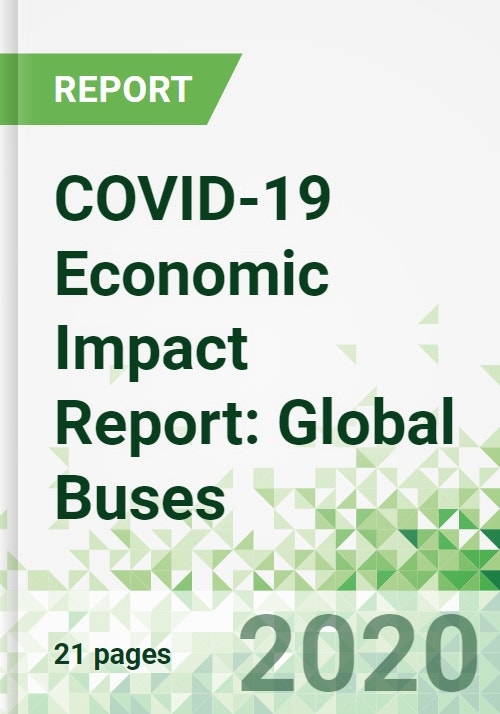 REPORT

COVID-19 Economic Impact Report: Global Buses

21 pages

2020